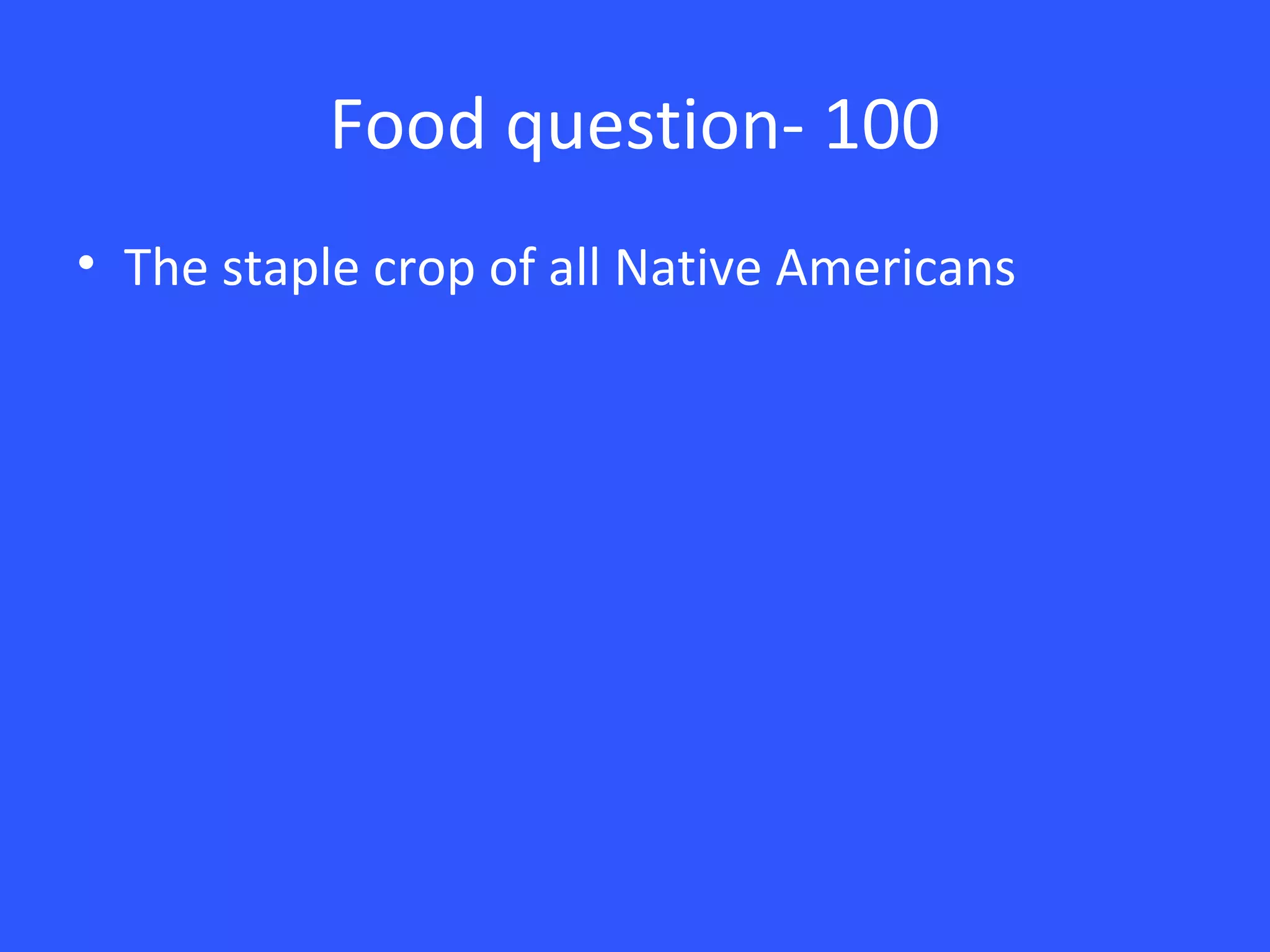 Food question- 100

• The staple crop of all Native Americans